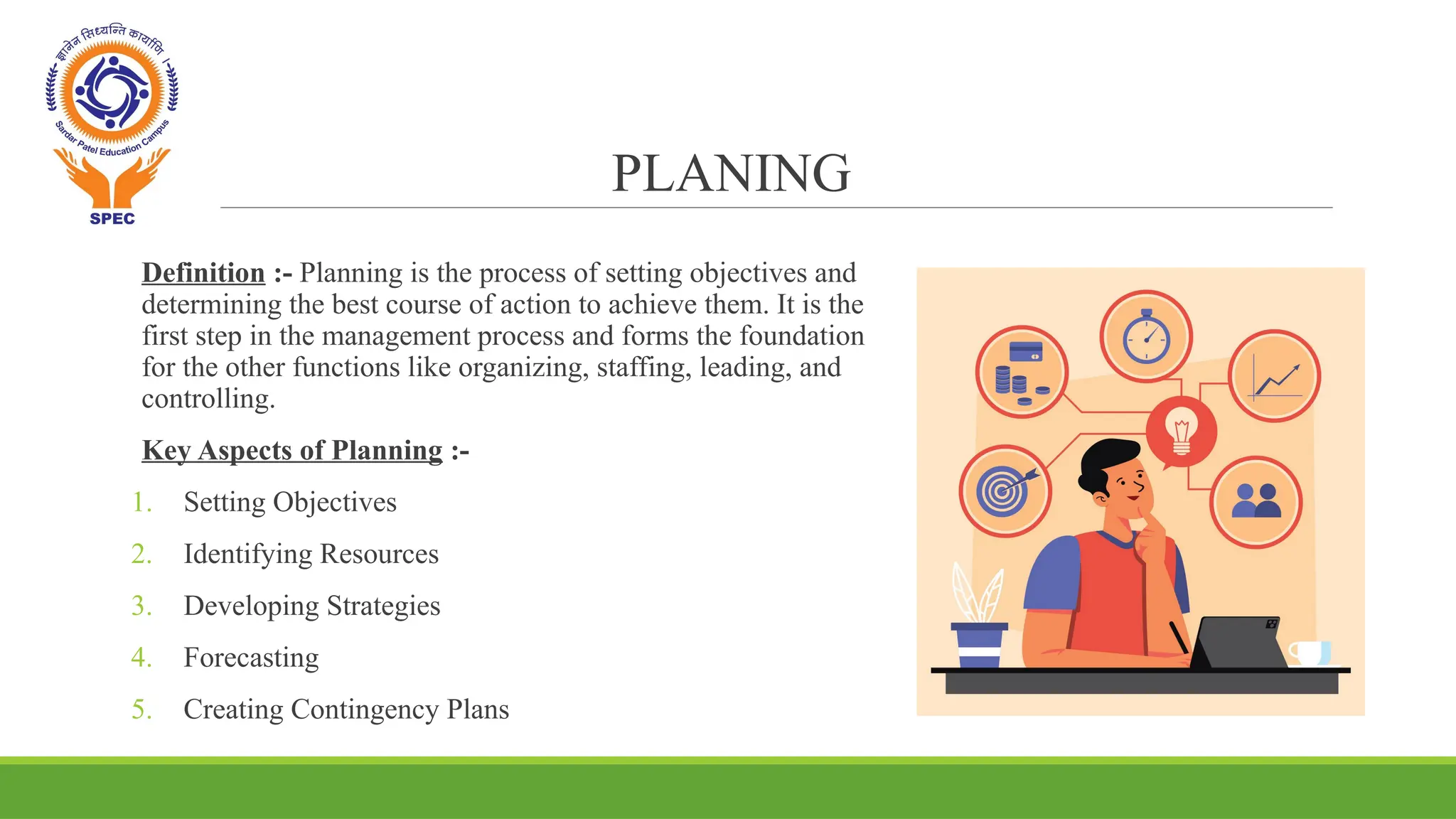 ज्ञानेन सिध्यन्ति कार्याणि ।

Sardar Patel Education Campus

SPEC

PLANING

Definition :- Planning is the process of setting objectives and determining the best course of action to achieve them. It is the first step in the management process and forms the foundation for the other functions like organizing, staffing, leading, and controlling.

Key Aspects of Planning :-

1. Setting Objectives
2. Identifying Resources
3. Developing Strategies
4. Forecasting
5. Creating Contingency Plans